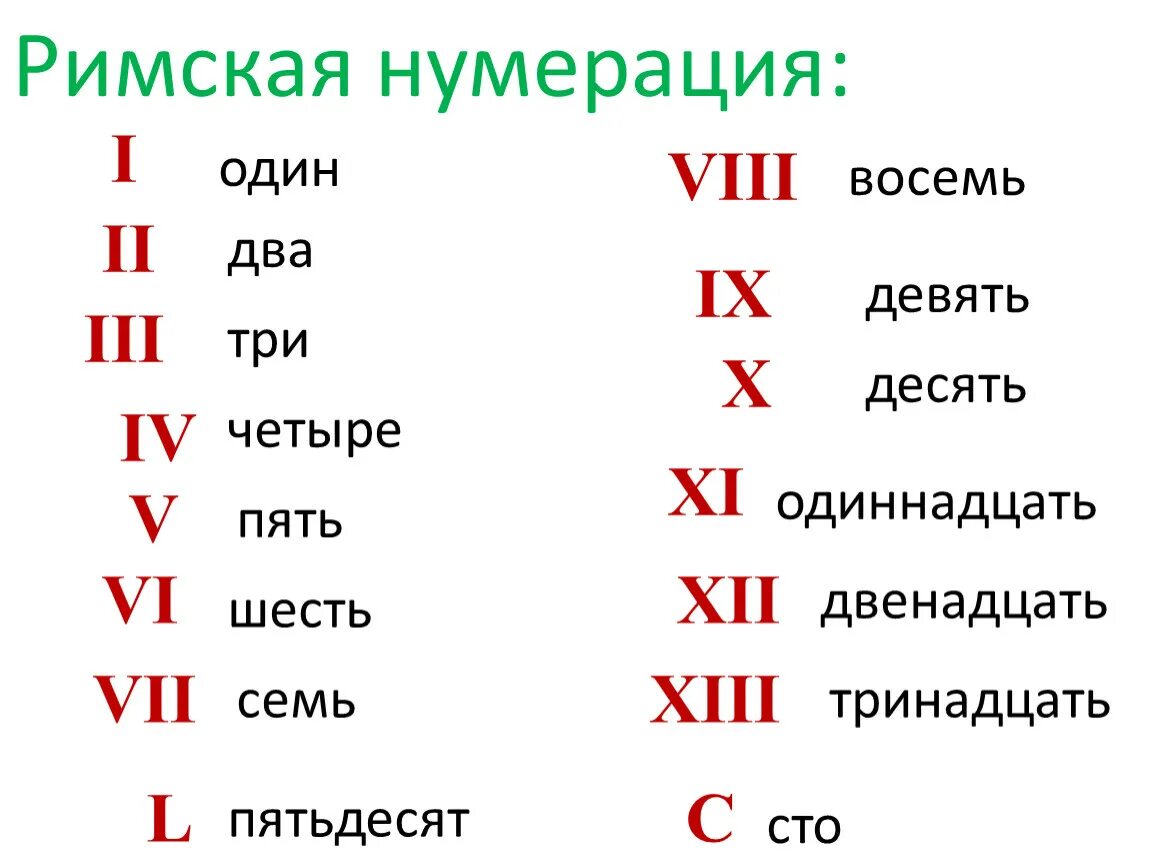 Римская нумерация:

I один
II два
III три
IV четыре
V пять
VI шесть
VII семь

L пятьдесят

VIII восемь
IX девять
X десять
XI одиннадцать
XII двенадцать
XIII тринадцать

C сто